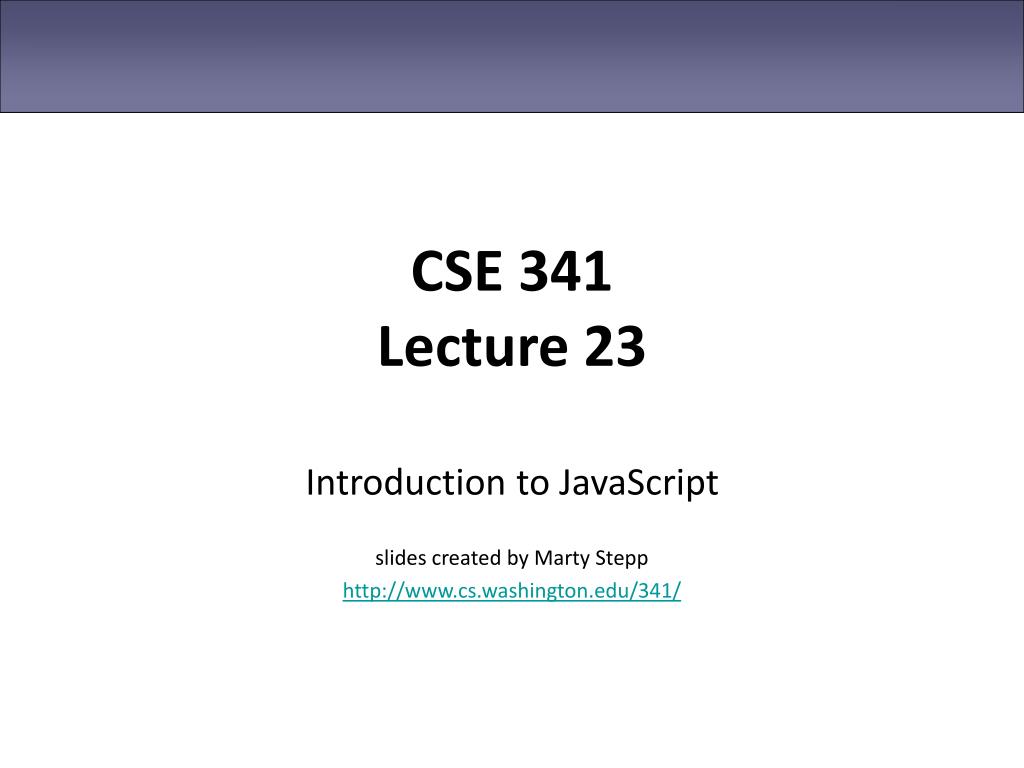 CSE 341
Lecture 23

Introduction to JavaScript

slides created by Marty Stepp
http://www.cs.washington.edu/341/